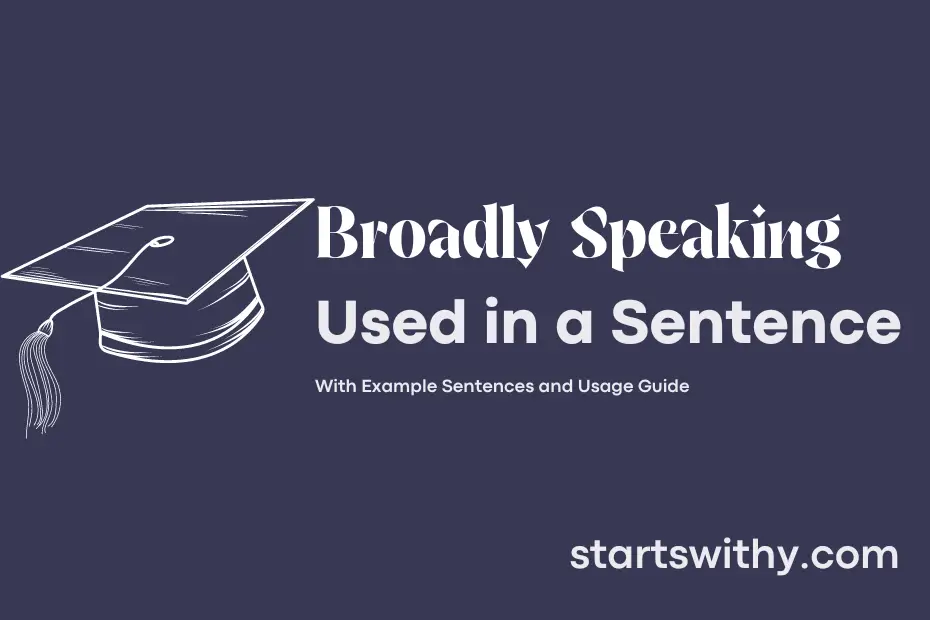 Broadly Speaking
Used in a Sentence

With Example Sentences and Usage Guide

startswithy.com